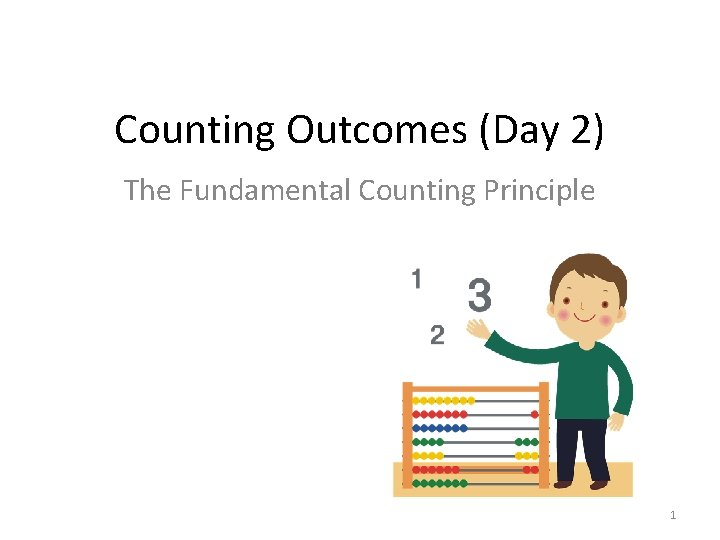 Counting Outcomes (Day 2)

The Fundamental Counting Principle

1

3

2

1